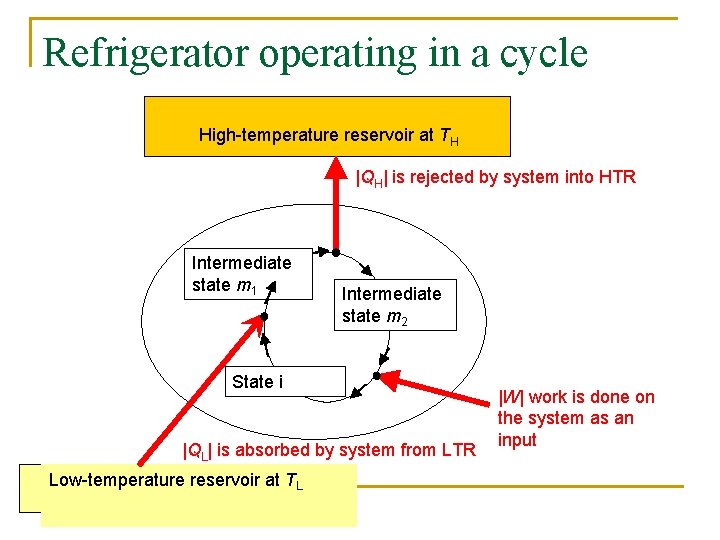 Refrigerator operating in a cycle

High-temperature reservoir at $T_H$

$|Q_H|$ is rejected by system into HTR

Intermediate state $m_1$

Intermediate state $m_2$

State i

$|W|$ work is done on the system as an input

$|Q_L|$ is absorbed by system from LTR

Low-temperature reservoir at $T_L$